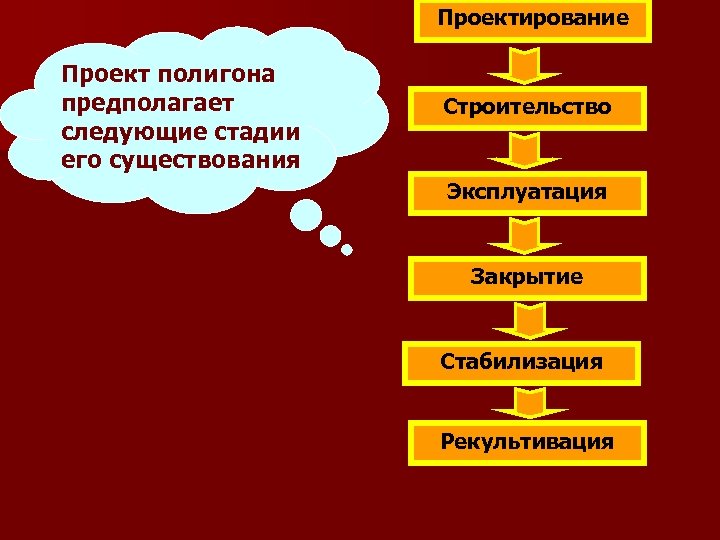 Проект полигона предполагает следующие стадии его существования

Проектирование

Строительство

Эксплуатация

Закрытие

Стабилизация

Рекультивация